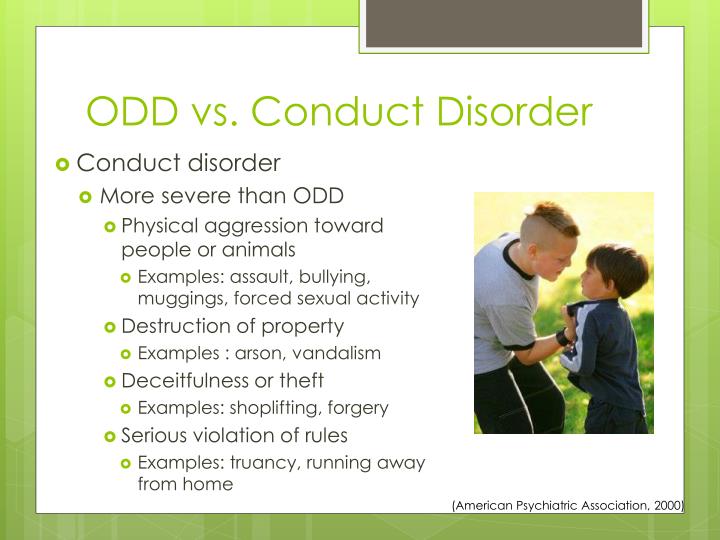 ODD vs. Conduct Disorder

Conduct disorder
More severe than ODD
Physical aggression toward people or animals
Examples: assault, bullying, muggings, forced sexual activity
Destruction of property
Examples : arson, vandalism
Deceitfulness or theft
Examples: shoplifting, forgery
Serious violation of rules
Examples: truancy, running away from home

(American Psychiatric Association, 2000)